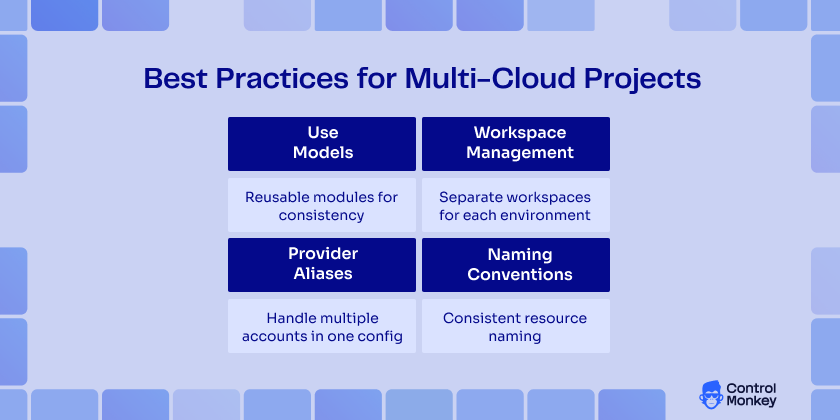 Best Practices for Multi-Cloud Projects

Use Models

Reusable modules for consistency

Workspace Management

Separate workspaces for each environment

Provider Aliases

Handle multiple accounts in one config

Naming Conventions

Consistent resource naming

Control Monkey